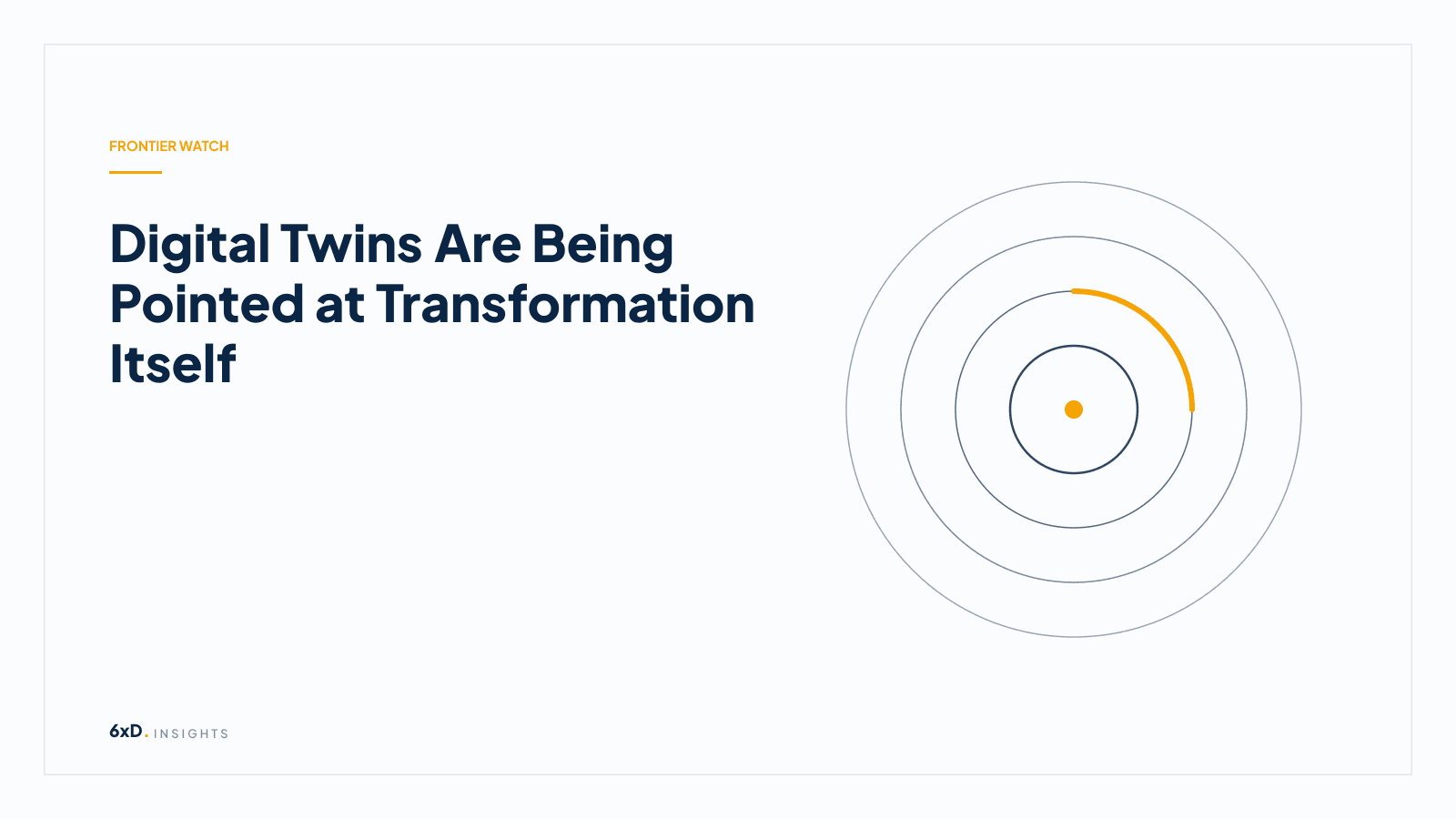 FRONTIER WATCH

Digital Twins Are Being Pointed at Transformation Itself

6xD. INSIGHTS